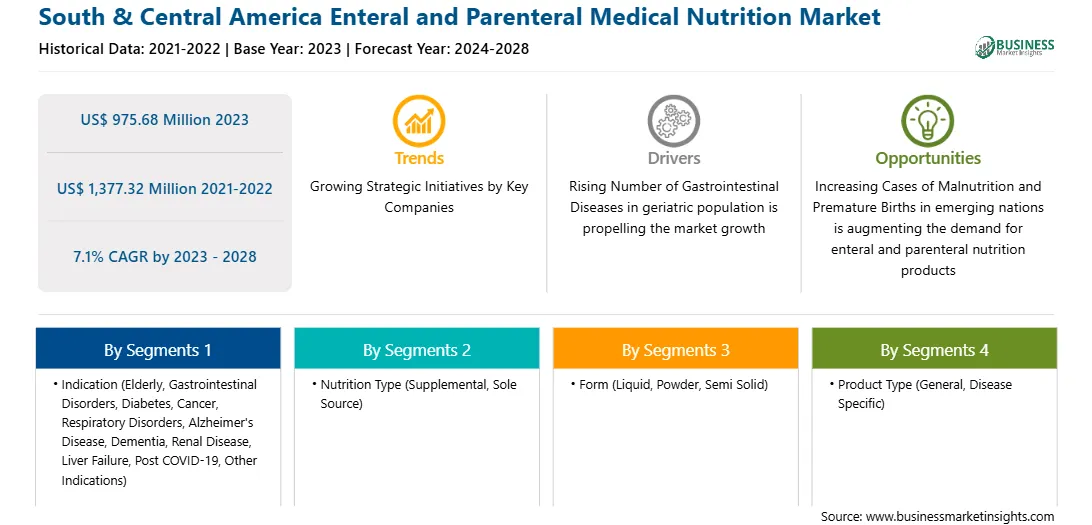 South & Central America Enteral and Parenteral Medical Nutrition Market
Historical Data: 2021-2022 | Base Year: 2023 | Forecast Year: 2024-2028

BUSINESS
Market Insights

US$ 975.68 Million 2023

US$ 1,377.32 Million 2021-2022

7.1% CAGR by 2023 - 2028

Trends
Growing Strategic Initiatives by Key Companies

Drivers
Rising Number of Gastrointestinal Diseases in geriatric population is propelling the market growth

Opportunities
Increasing Cases of Malnutrition and Premature Births in emerging nations is augmenting the demand for enteral and parenteral nutrition products

By Segments 1
• Indication (Elderly, Gastrointestinal Disorders, Diabetes, Cancer, Respiratory Disorders, Alzheimer's Disease, Dementia, Renal Disease, Liver Failure, Post COVID-19, Other Indications)

By Segments 2
• Nutrition Type (Supplemental, Sole Source)

By Segments 3
• Form (Liquid, Powder, Semi Solid)

By Segments 4
• Product Type (General, Disease Specific)

Source: www.businessmarketinsights.com